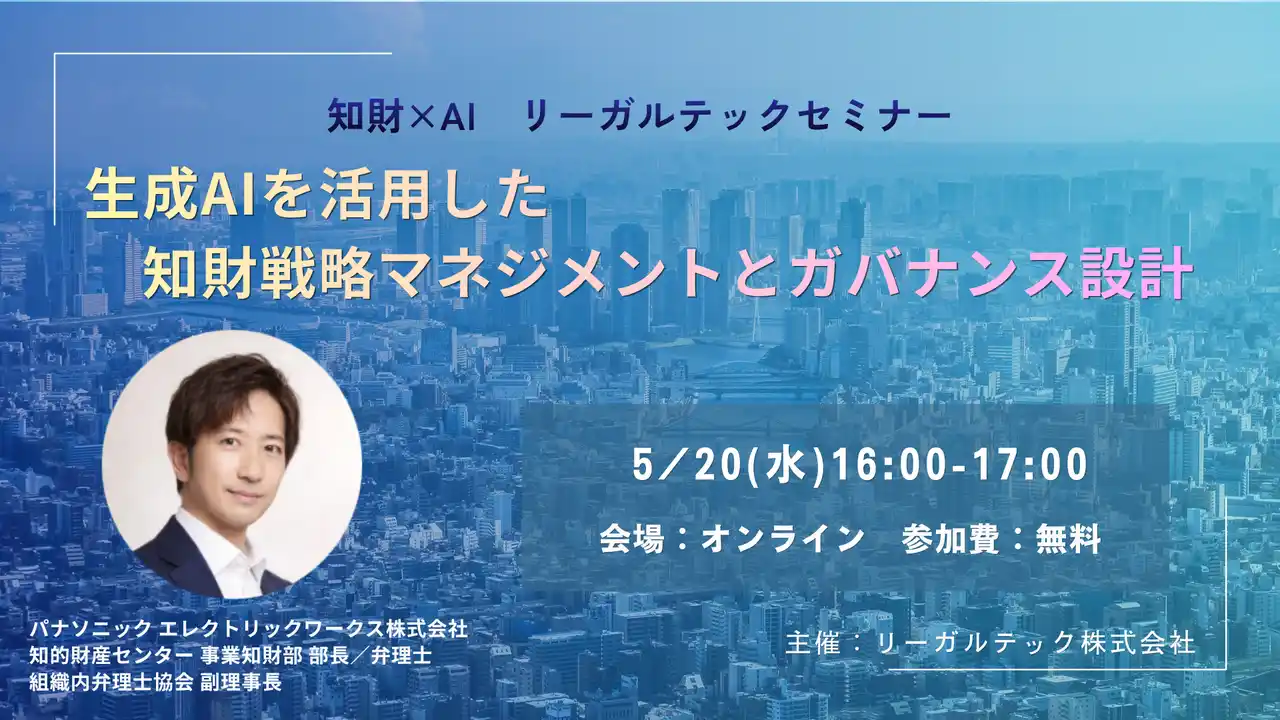 知財×AI　リーガルテックセミナー

生成AIを活用した
知財戦略マネジメントとガバナンス設計

5／20(水)16:00-17:00

会場：オンライン　参加費：無料

パナソニック エレクトリックワークス株式会社
知的財産センター 事業知財部 部長／弁理士
組織内弁理士協会 副理事長

主催：リーガルテック株式会社